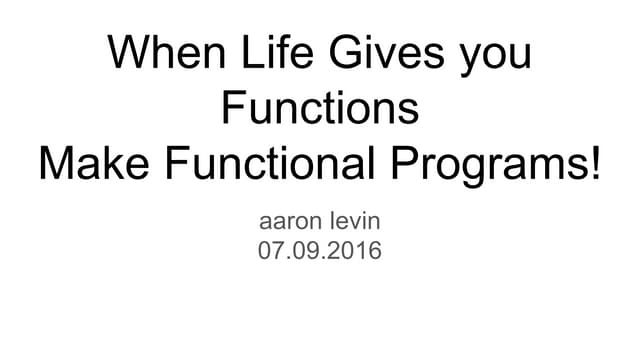 When Life Gives you Functions
Make Functional Programs!

aaron levin
07.09.2016